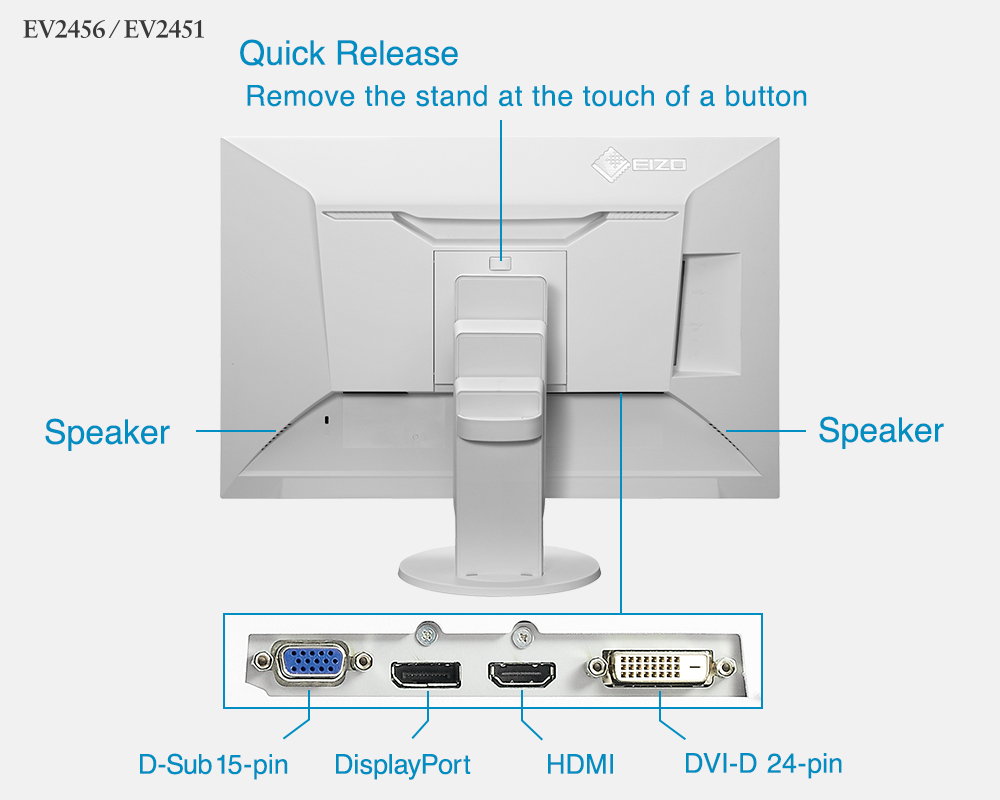 EV2456 / EV2451

Quick Release
Remove the stand at the touch of a button

EIZO

Speaker

Speaker

D-Sub 15-pin

DisplayPort

HDMI

DVI-D 24-pin